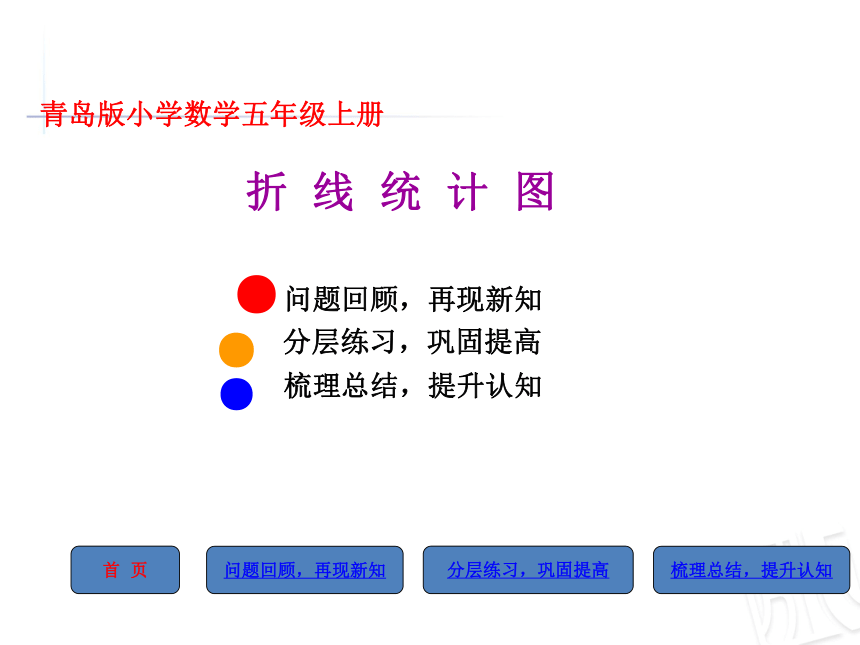 青岛版小学数学五年级上册

折 线 统 计 图

问题回顾，再现新知
分层练习，巩固提高
梳理总结，提升认知

首 页

问题回顾，再现新知

分层练习，巩固提高

梳理总结，提升认知